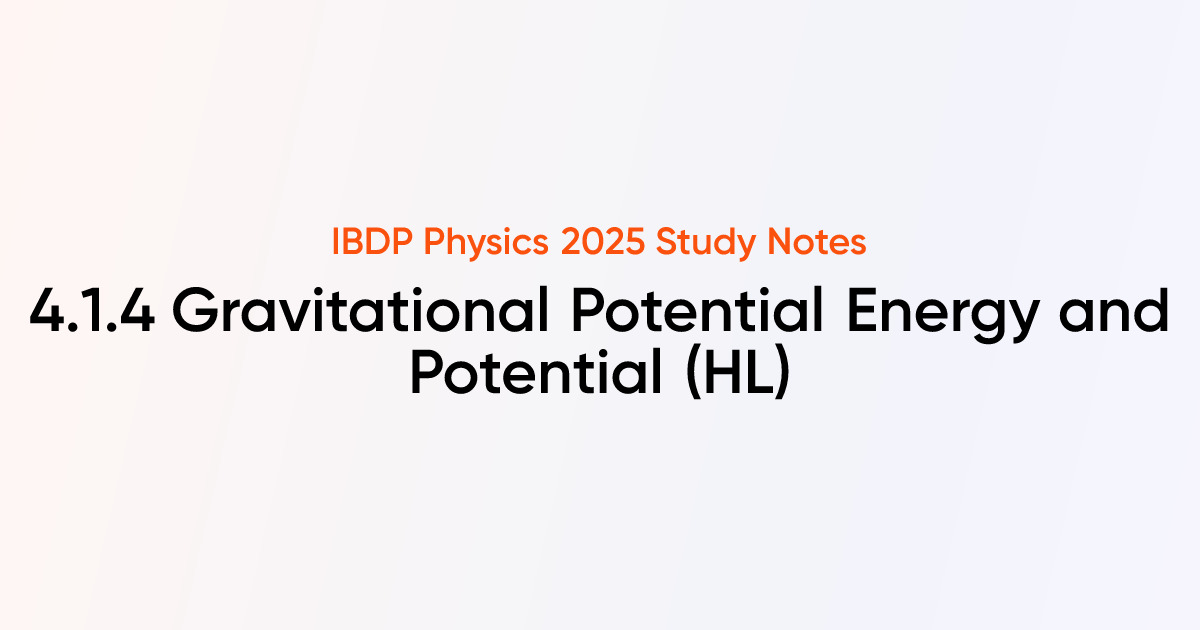 IBDP Physics 2025 Study Notes

4.1.4 Gravitational Potential Energy and Potential (HL)